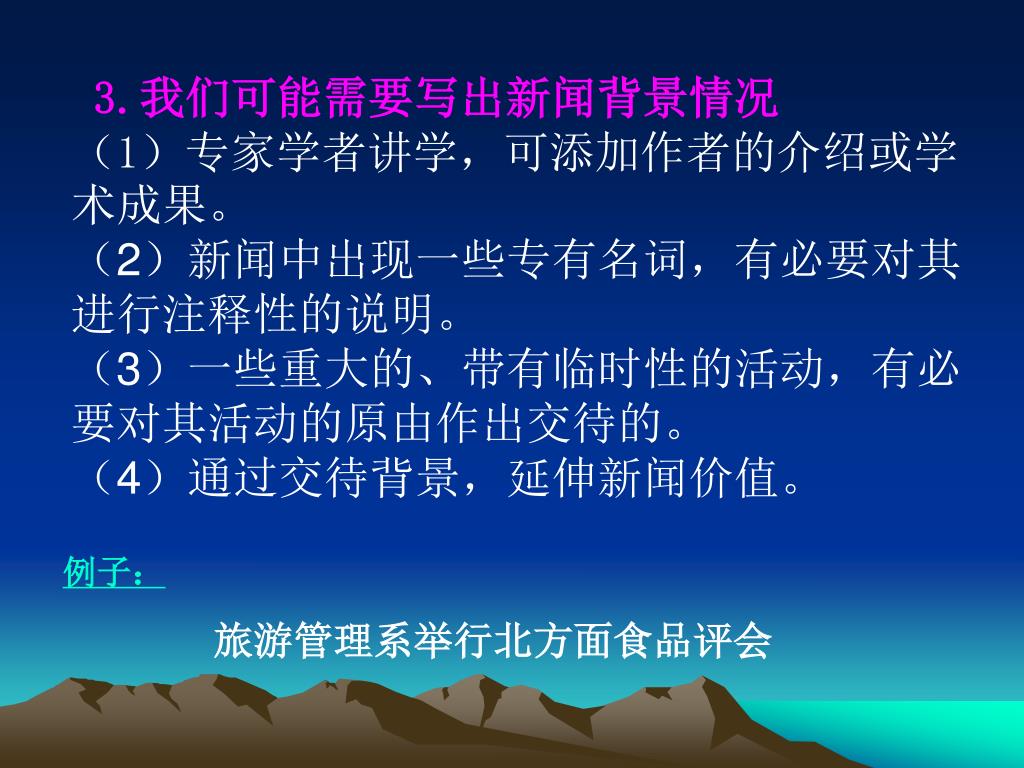 3.我们可能需要写出新闻背景情况
（1）专家学者讲学，可添加作者的介绍或学术成果。
（2）新闻中出现一些专有名词，有必要对其进行注释性的说明。
（3）一些重大的、带有临时性的活动，有必要对其活动的原由作出交待的。
（4）通过交待背景，延伸新闻价值。

例子：

旅游管理系举行北方面食品评会